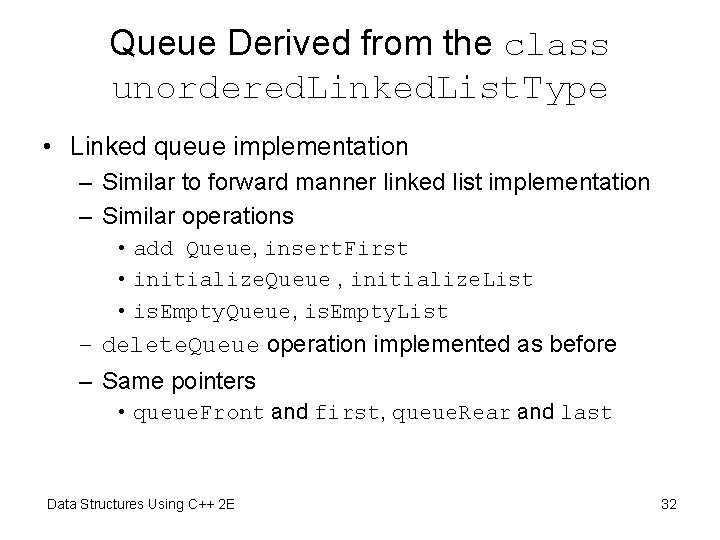 Queue Derived from the class unorderedLinkedListType

• Linked queue implementation
  – Similar to forward manner linked list implementation
  – Similar operations
    • add Queue, insertFirst
    • initializeQueue , initializeList
    • isEmptyQueue, isEmptyList
  – deleteQueue operation implemented as before
  – Same pointers
    • queueFront and first, queueRear and last

Data Structures Using C++ 2E

32